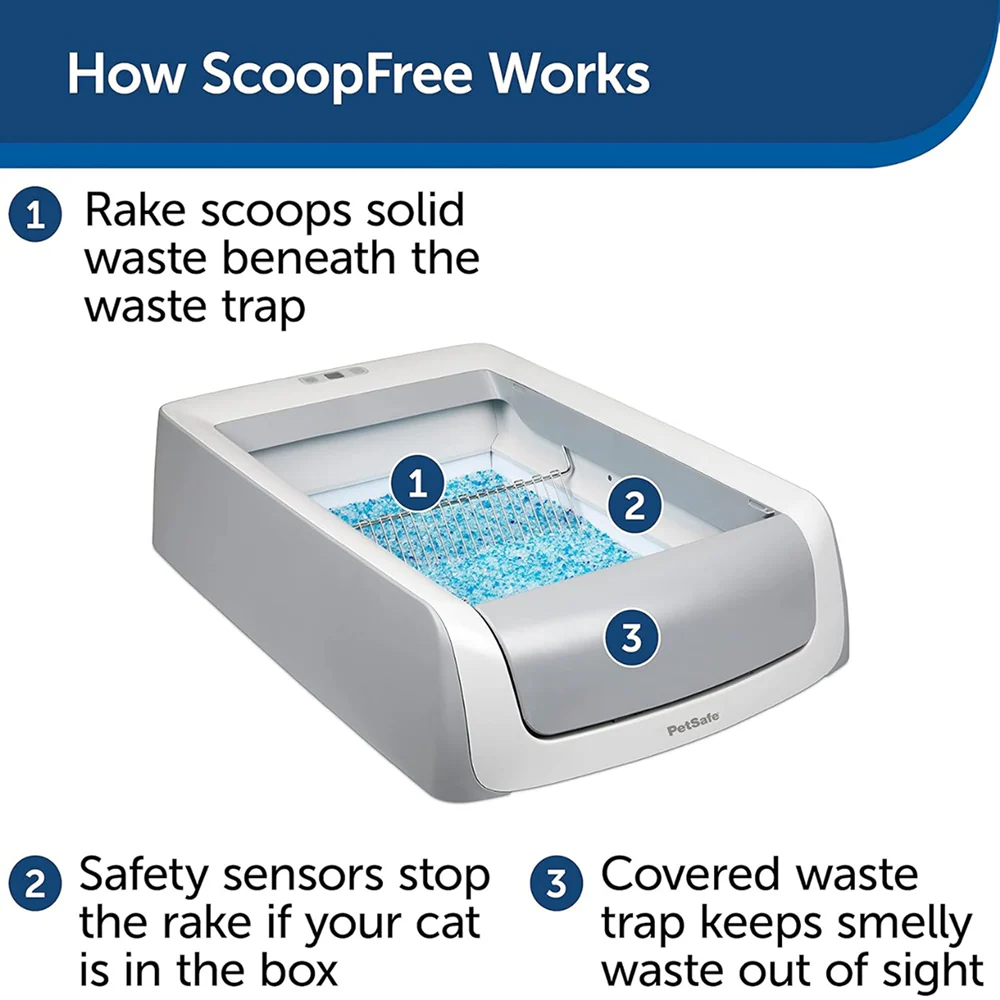 How ScoopFree Works

1 Rake scoops solid waste beneath the waste trap

1

2

3

PetSafe

2 Safety sensors stop the rake if your cat is in the box

3 Covered waste trap keeps smelly waste out of sight